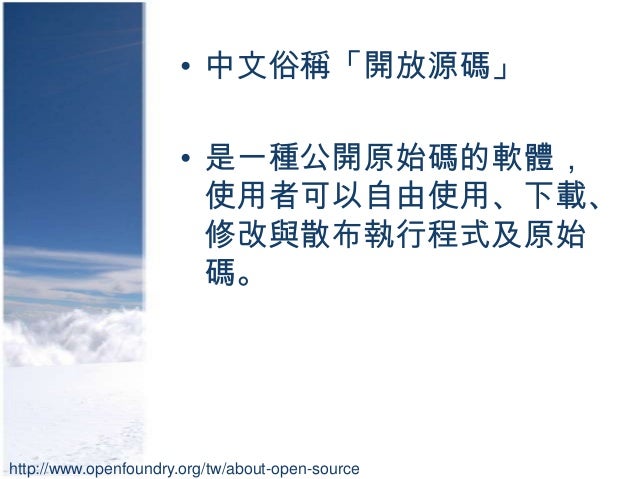 • 中文俗稱「開放源碼」

• 是一種公開原始碼的軟體，使用者可以自由使用、下載、修改與散布執行程式及原始碼。

http://www.openfoundry.org/tw/about-open-source